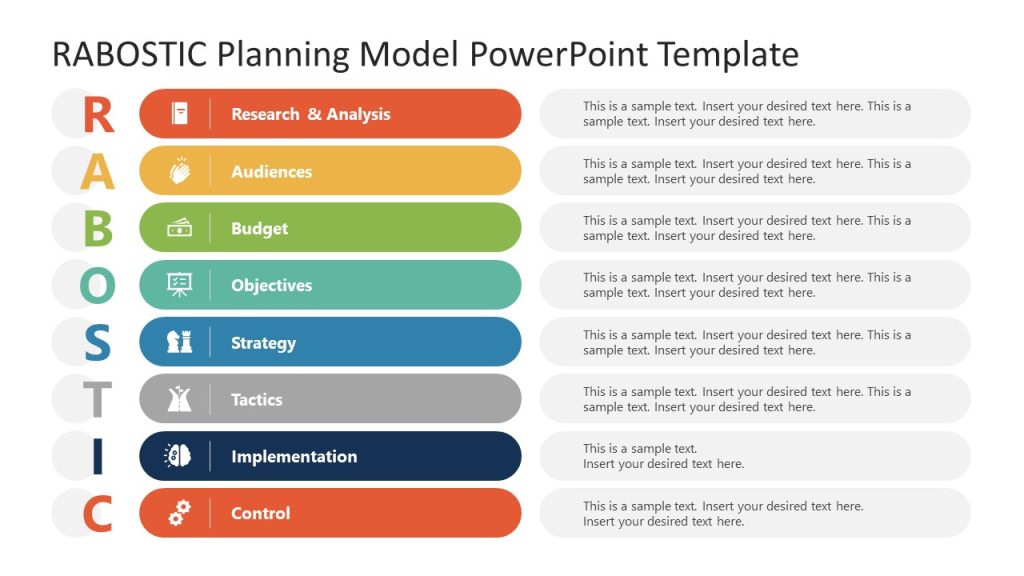 RABOSTIC Planning Model PowerPoint Template

R
Research & Analysis
This is a sample text. Insert your desired text here. This is a sample text. Insert your desired text here.

A
Audiences
This is a sample text. Insert your desired text here. This is a sample text. Insert your desired text here.

B
Budget
This is a sample text. Insert your desired text here. This is a sample text. Insert your desired text here.

O
Objectives
This is a sample text. Insert your desired text here. This is a sample text. Insert your desired text here.

S
Strategy
This is a sample text. Insert your desired text here. This is a sample text. Insert your desired text here.

T
Tactics
This is a sample text. Insert your desired text here. This is a sample text. Insert your desired text here.

I
Implementation
This is a sample text.
Insert your desired text here.

C
Control
This is a sample text. Insert your desired text here.
Insert your desired text here.